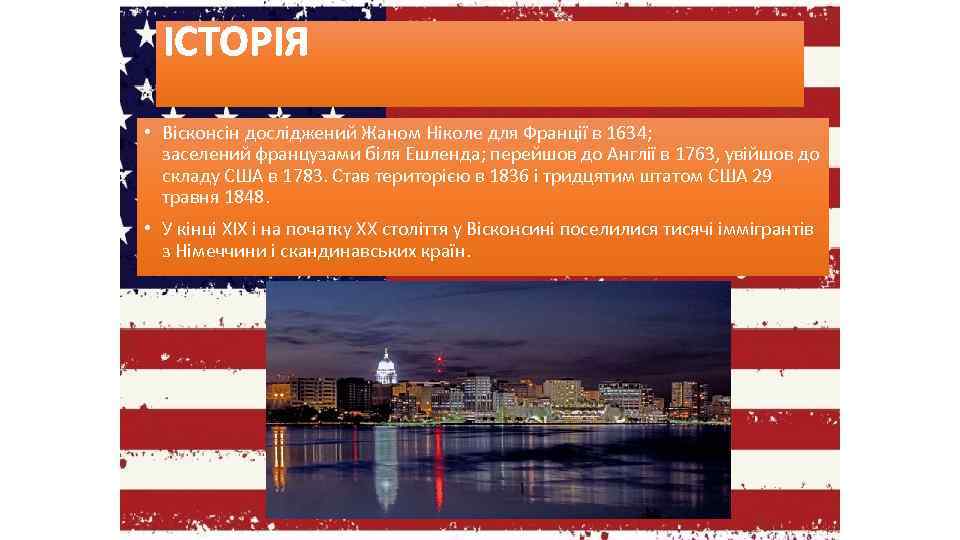 ІСТОРІЯ

• Вісконсін досліджений Жаном Ніколе для Франції в 1634; заселений французами біля Ешленда; перейшов до Англії в 1763, увійшов до складу США в 1783. Став територією в 1836 і тридцятим штатом США 29 травня 1848.

• У кінці XIX і на початку XX століття у Вісконсині поселилися тисячі іммігрантів з Німеччини і скандинавських країн.